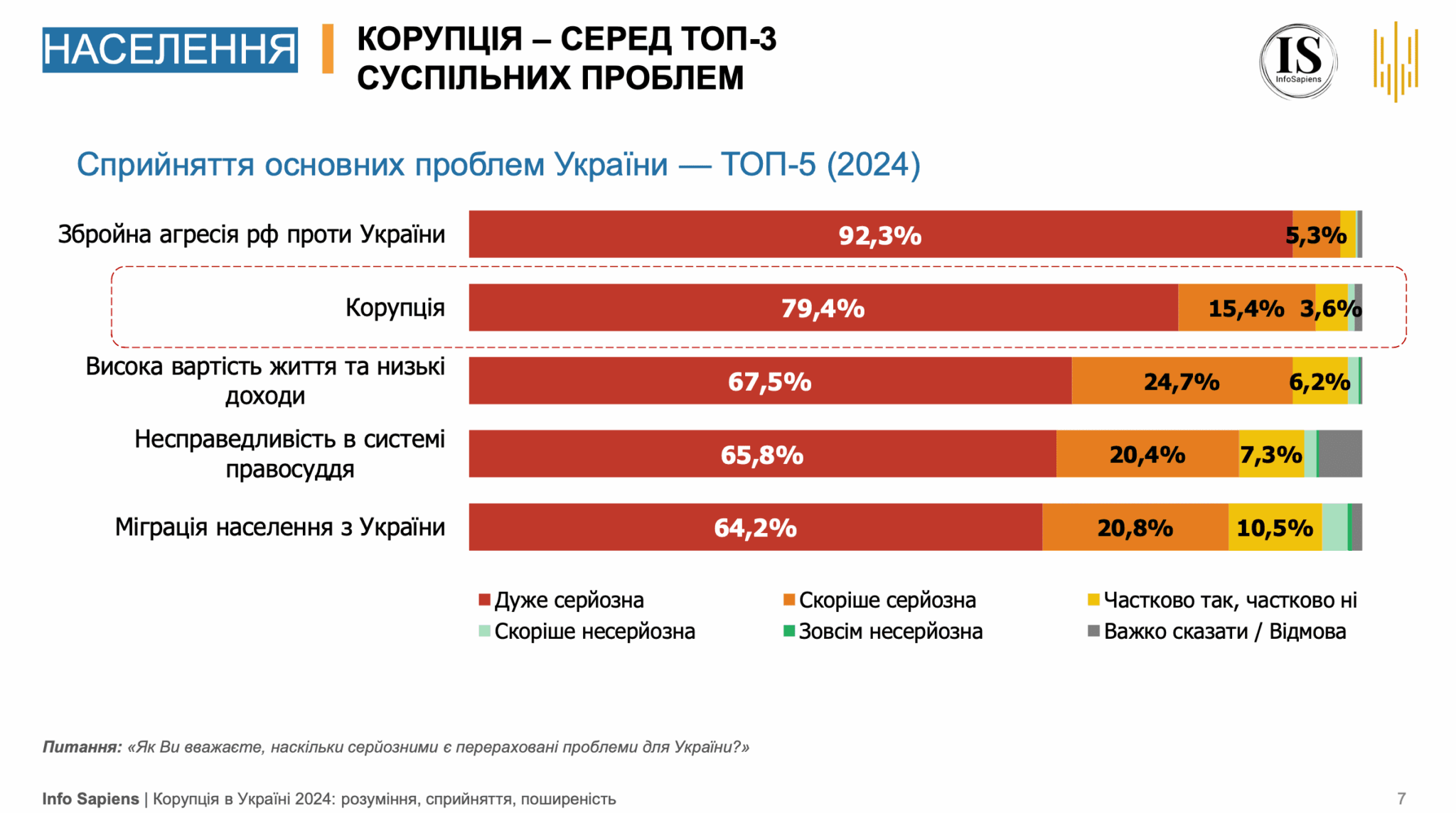 НАСЕЛЕННЯ

КОРУПЦІЯ – СЕРЕД ТОП-3 СУСПІЛЬНИХ ПРОБЛЕМ

IS InfoSapiens

Сприйняття основних проблем України — ТОП-5 (2024)

Збройна агресія рф проти України 92,3% 5,3%

Корупція 79,4% 15,4% 3,6%

Висока вартість життя та низькі доходи 67,5% 24,7% 6,2%

Несправедливість в системі правосуддя 65,8% 20,4% 7,3%

Міграція населення з України 64,2% 20,8% 10,5%

Дуже серйозна
Скоріше серйозна
Частково так, частково ні
Скоріше несерйозна
Зовсім несерйозна
Важко сказати / Відмова

Питання: «Як Ви вважаєте, наскільки серйозними є перераховані проблеми для України?»

Info Sapiens | Корупція в Україні 2024: розуміння, сприйняття, поширеність

7